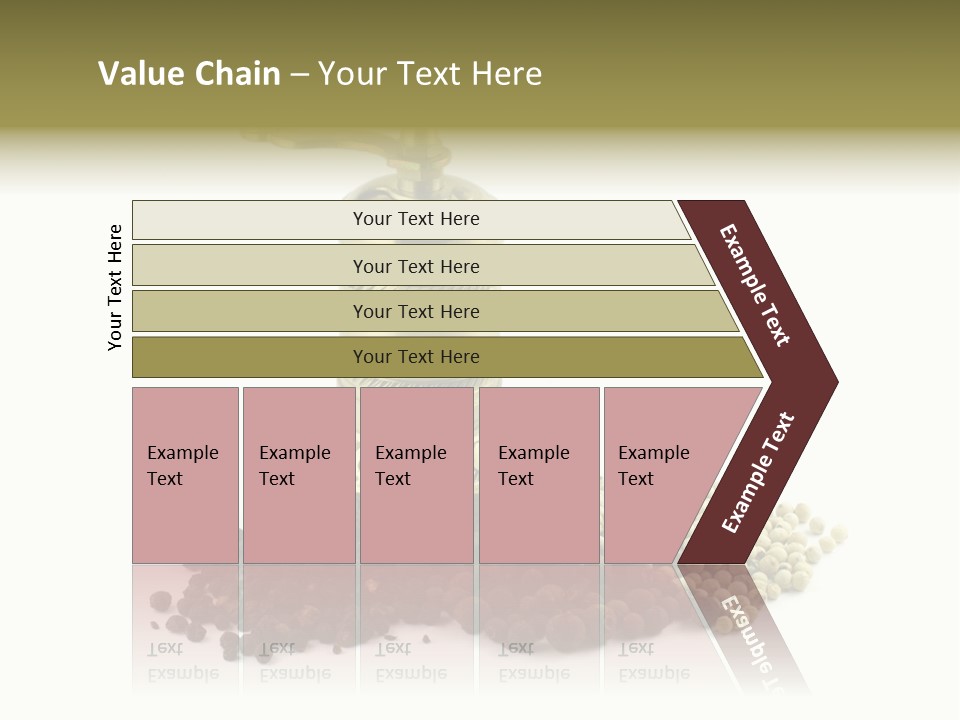 Value Chain – Your Text Here

Your Text Here

Your Text Here

Your Text Here

Your Text Here

Your Text Here

Example Text

Example Text

Example Text

Example Text

Example Text

Example Text

Example Text